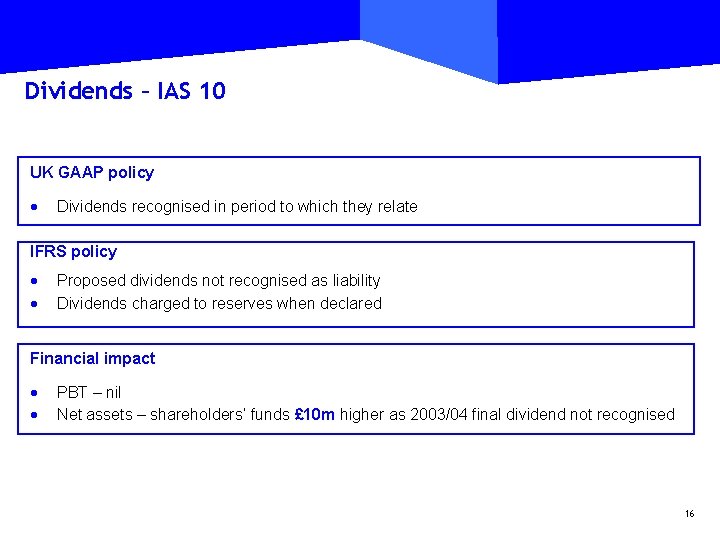 Dividends – IAS 10

UK GAAP policy

• Dividends recognised in period to which they relate

IFRS policy

• Proposed dividends not recognised as liability
• Dividends charged to reserves when declared

Financial impact

• PBT – nil
• Net assets – shareholders' funds £10m higher as 2003/04 final dividend not recognised

16